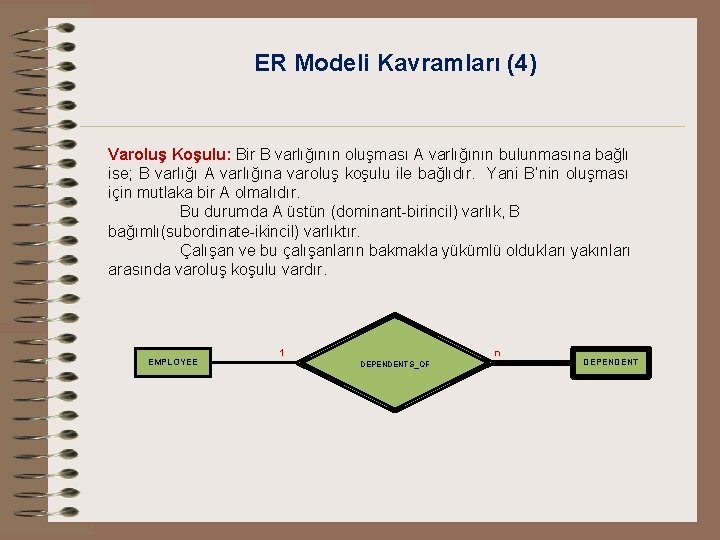 ER Modeli Kavramları (4)

Varoluş Koşulu: Bir B varlığının oluşması A varlığının bulunmasına bağlı ise; B varlığı A varlığına varoluş koşulu ile bağlıdır. Yani B'nin oluşması için mutlaka bir A olmalıdır.

Bu durumda A üstün (dominant-birincil) varlık, B bağımlı(subordinate-ikincil) varlıktır.

Çalışan ve bu çalışanların bakmakla yükümlü oldukları yakınları arasında varoluş koşulu vardır.

EMPLOYEE

1

DEPENDENTS_OF

n

DEPENDENT